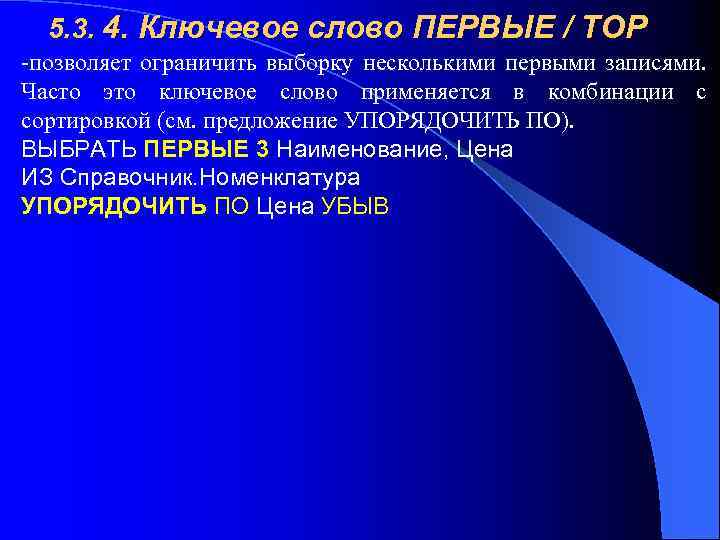 5.3. 4. Ключевое слово ПЕРВЫЕ / TOP

-позволяет ограничить выборку несколькими первыми записями. Часто это ключевое слово применяется в комбинации с сортировкой (см. предложение УПОРЯДОЧИТЬ ПО).

ВЫБРАТЬ ПЕРВЫЕ 3 Наименование, Цена
ИЗ Справочник.Номенклатура
УПОРЯДОЧИТЬ ПО Цена УБЫВ